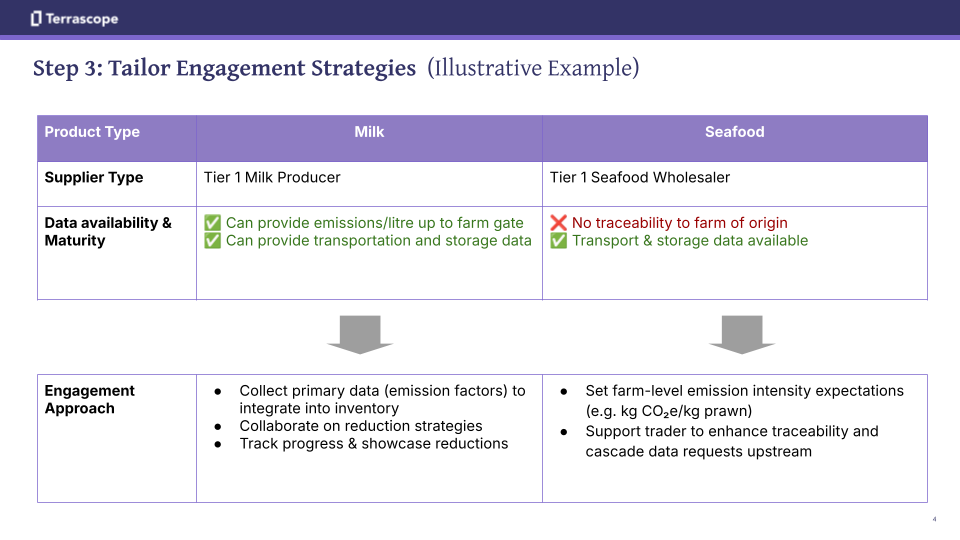 Terrascope

Step 3: Tailor Engagement Strategies (Illustrative Example)

| Product Type | Milk | Seafood |
|---|---|---|
| Supplier Type | Tier 1 Milk Producer | Tier 1 Seafood Wholesaler |
| Data availability & Maturity | ✅ Can provide emissions/litre up to farm gate ✅ Can provide transportation and storage data | ❌ No traceability to farm of origin ✅ Transport & storage data available |

| Engagement Approach | ● Collect primary data (emission factors) to integrate into inventory ● Collaborate on reduction strategies ● Track progress & showcase reductions | ● Set farm-level emission intensity expectations (e.g. kg $CO_2e$/kg prawn) ● Support trader to enhance traceability and cascade data requests upstream |
|---|---|---|

4